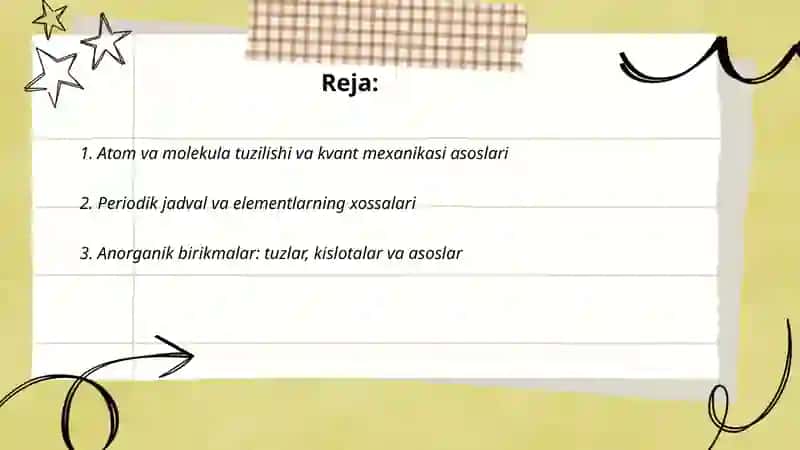 Reja:

1. Atom va molekula tuzilishi va kvant mexanikasi asoslari

2. Periodik jadval va elementlarning xossalari

3. Anorganik birikmalar: tuzlar, kislotalar va asoslar